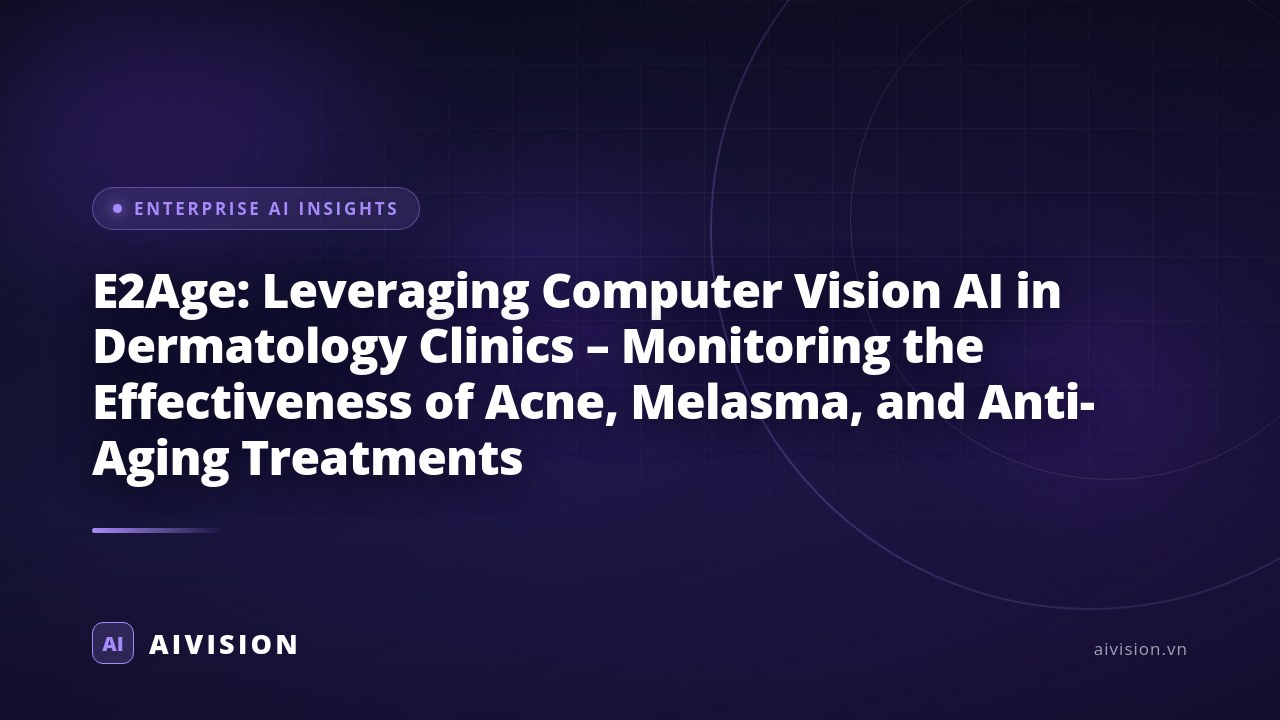 ENTERPRISE AI INSIGHTS

E2Age: Leveraging Computer Vision AI in Dermatology Clinics – Monitoring the Effectiveness of Acne, Melasma, and Anti-Aging Treatments

AI AIVISION

aivision.vn